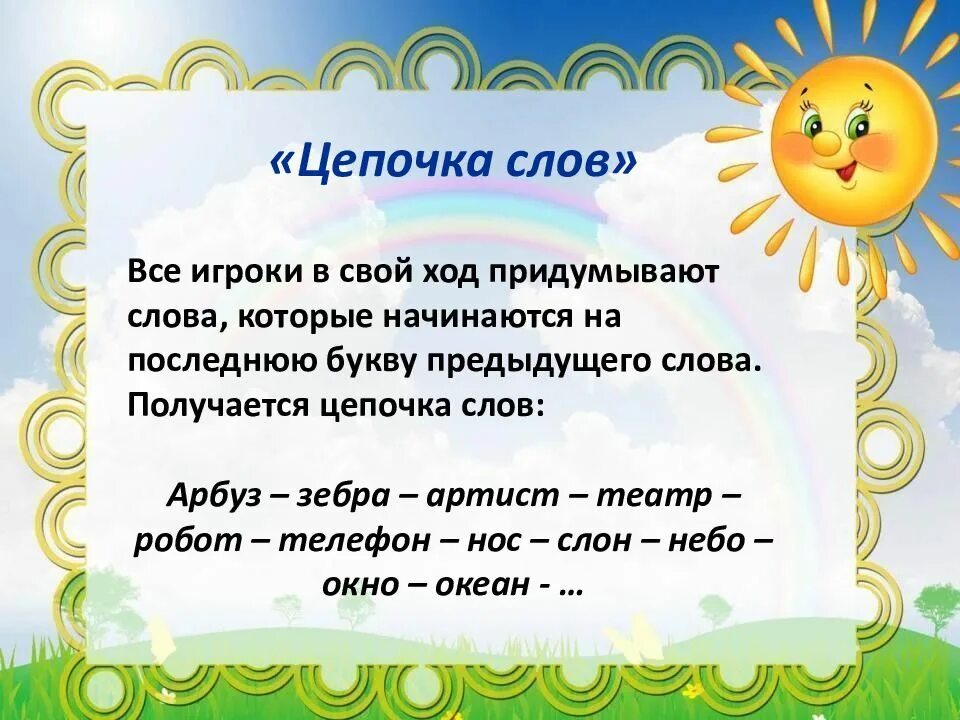 «Цепочка слов»

Все игроки в свой ход придумывают слова, которые начинаются на последнюю букву предыдущего слова. Получается цепочка слов:

Арбуз – зебра – артист – театр – робот – телефон – нос – слон – небо – окно – океан - …